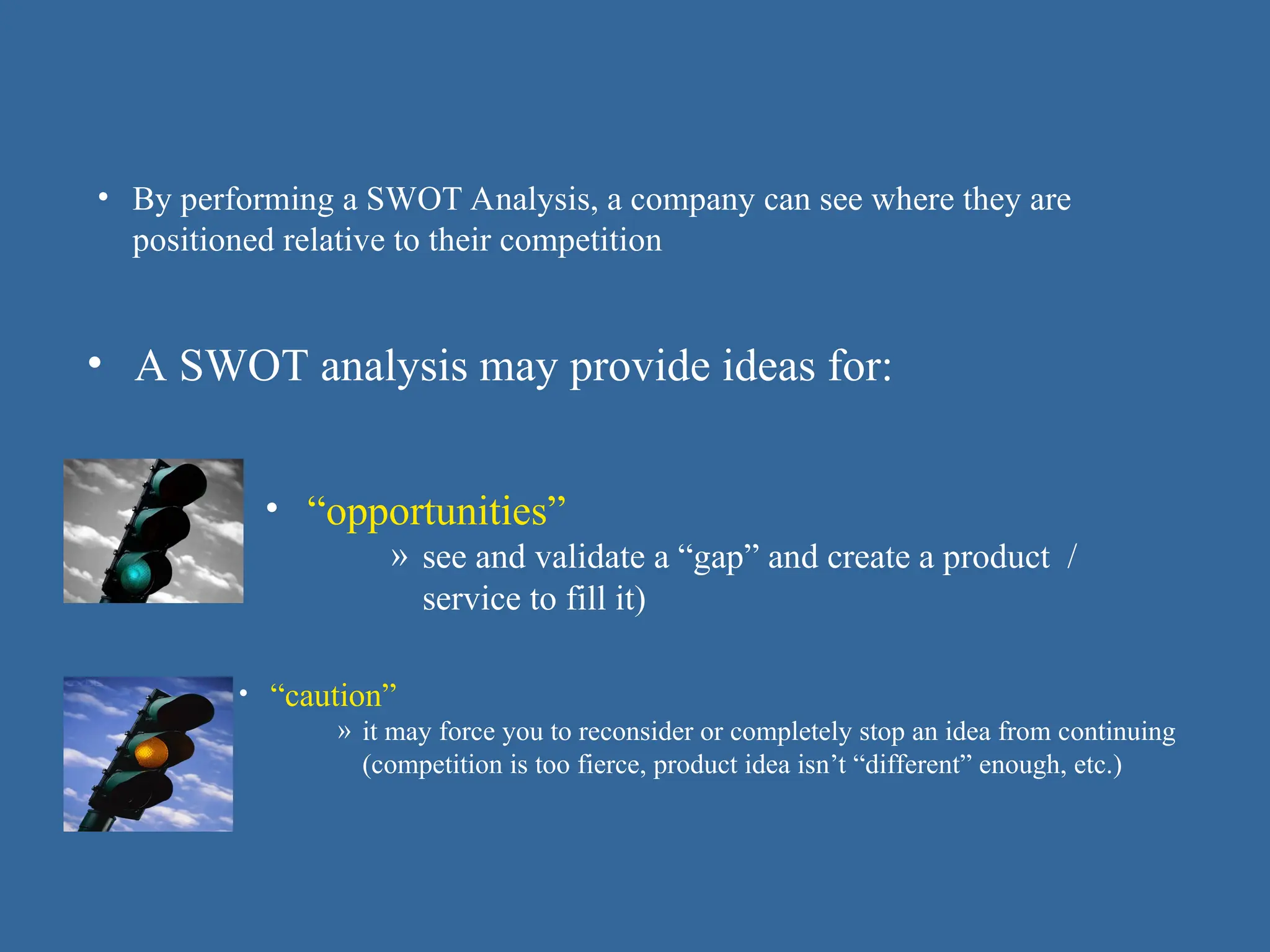 • By performing a SWOT Analysis, a company can see where they are positioned relative to their competition

• A SWOT analysis may provide ideas for:

• “opportunities”

» see and validate a “gap” and create a product / service to fill it)

• “caution”

» it may force you to reconsider or completely stop an idea from continuing (competition is too fierce, product idea isn’t “different” enough, etc.)